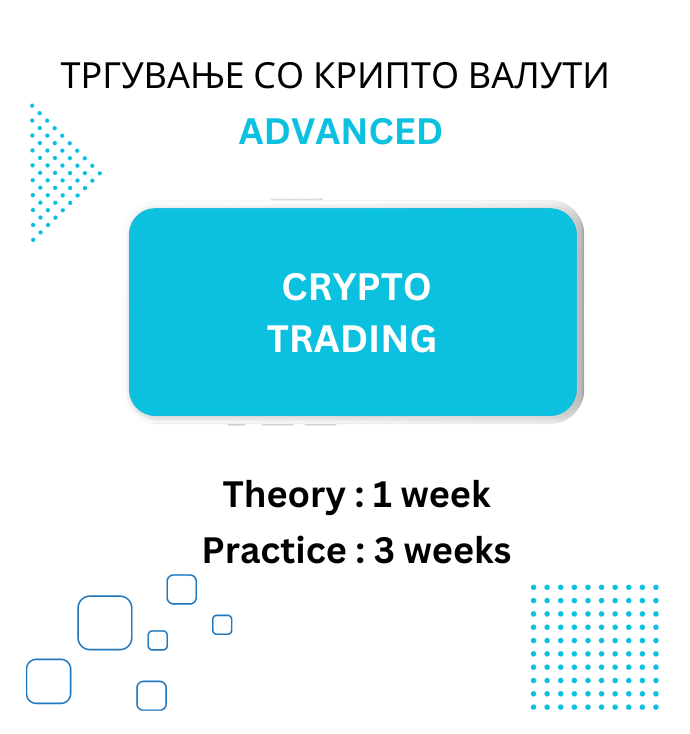 ТРГУВАЊЕ СО КРИПТО ВАЛУТИ
ADVANCED

CRYPTO TRADING

Theory : 1 week
Practice : 3 weeks